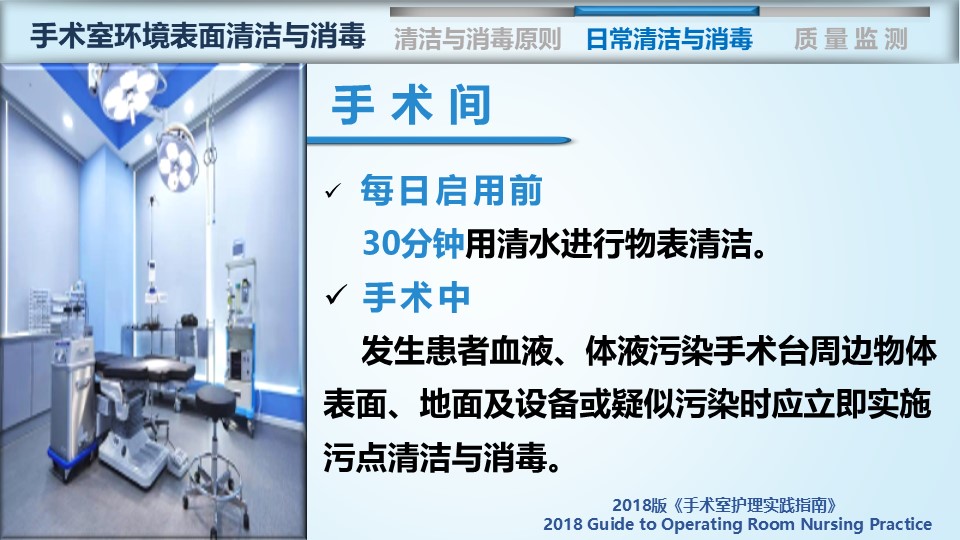 手术室环境表面清洁与消毒　清洁与消毒原则　日常清洁与消毒　质量监测

手术间

✓ 每日启用前

30分钟用清水进行物表清洁。

✓ 手术中

发生患者血液、体液污染手术台周边物体表面、地面及设备或疑似污染时应立即实施污点清洁与消毒。

2018版《手术室护理实践指南》
2018 Guide to Operating Room Nursing Practice